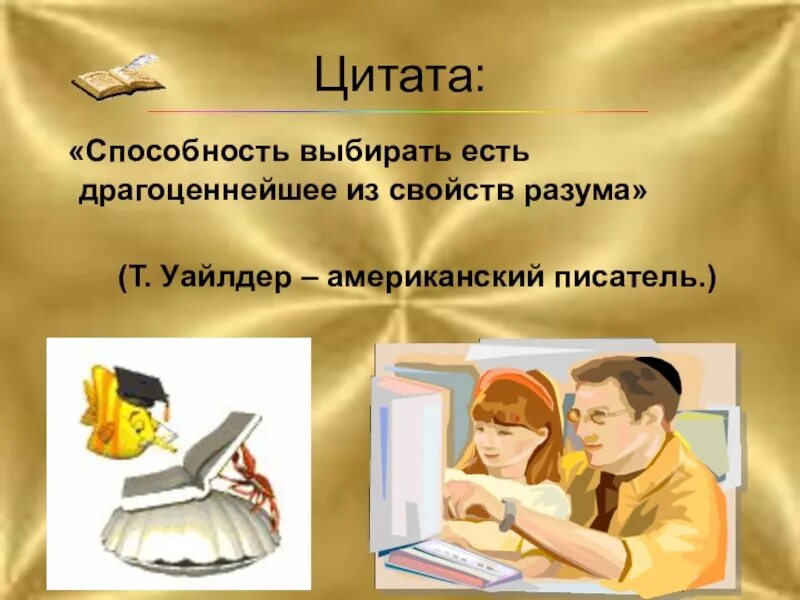 Цитата:

«Способность выбирать есть драгоценнейшее из свойств разума»

(Т. Уайлдер – американский писатель.)